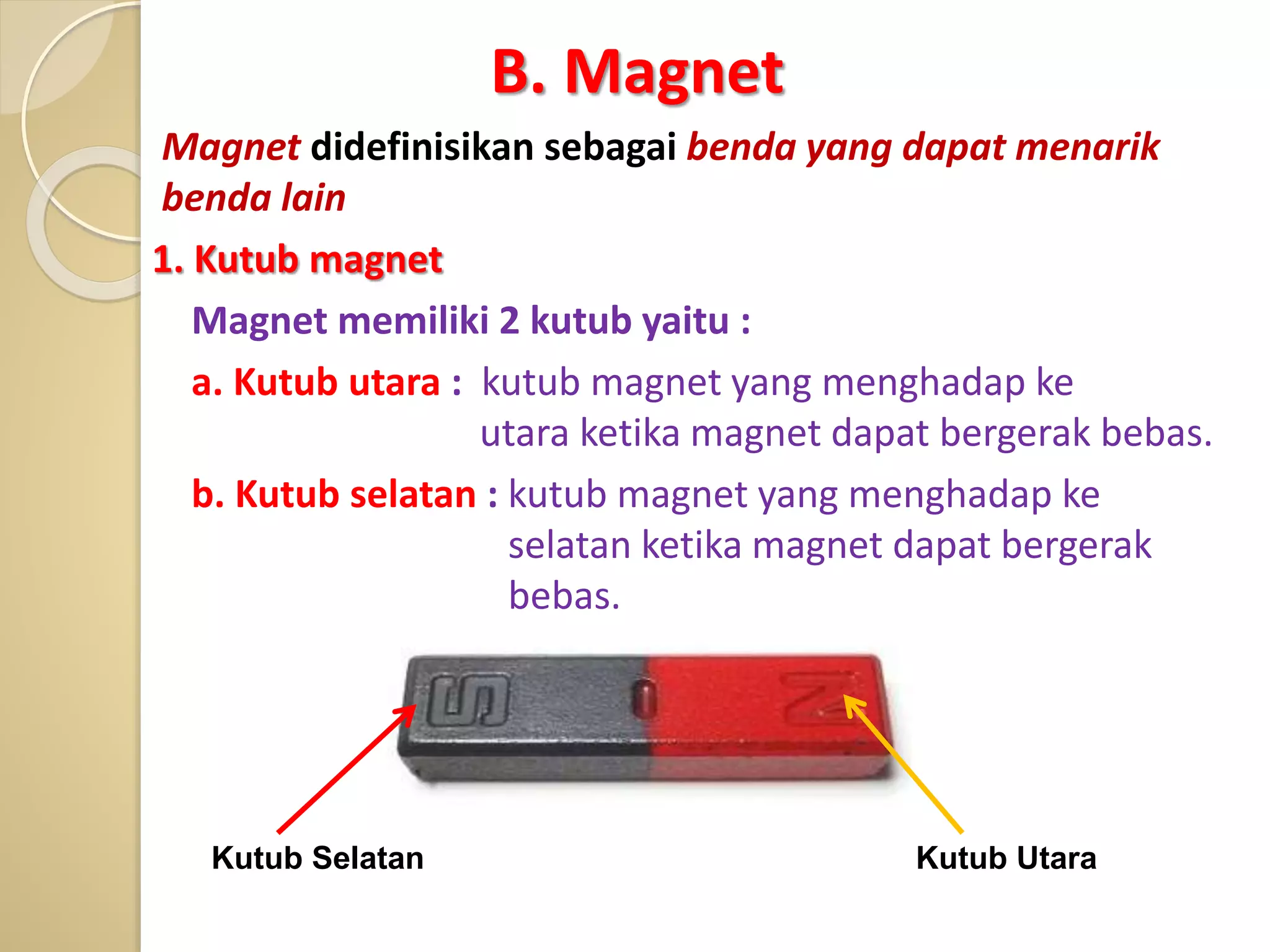 B. Magnet

Magnet didefinisikan sebagai benda yang dapat menarik benda lain

1. Kutub magnet

Magnet memiliki 2 kutub yaitu :

a. Kutub utara : kutub magnet yang menghadap ke utara ketika magnet dapat bergerak bebas.

b. Kutub selatan : kutub magnet yang menghadap ke selatan ketika magnet dapat bergerak bebas.

S

N

Kutub Selatan

Kutub Utara